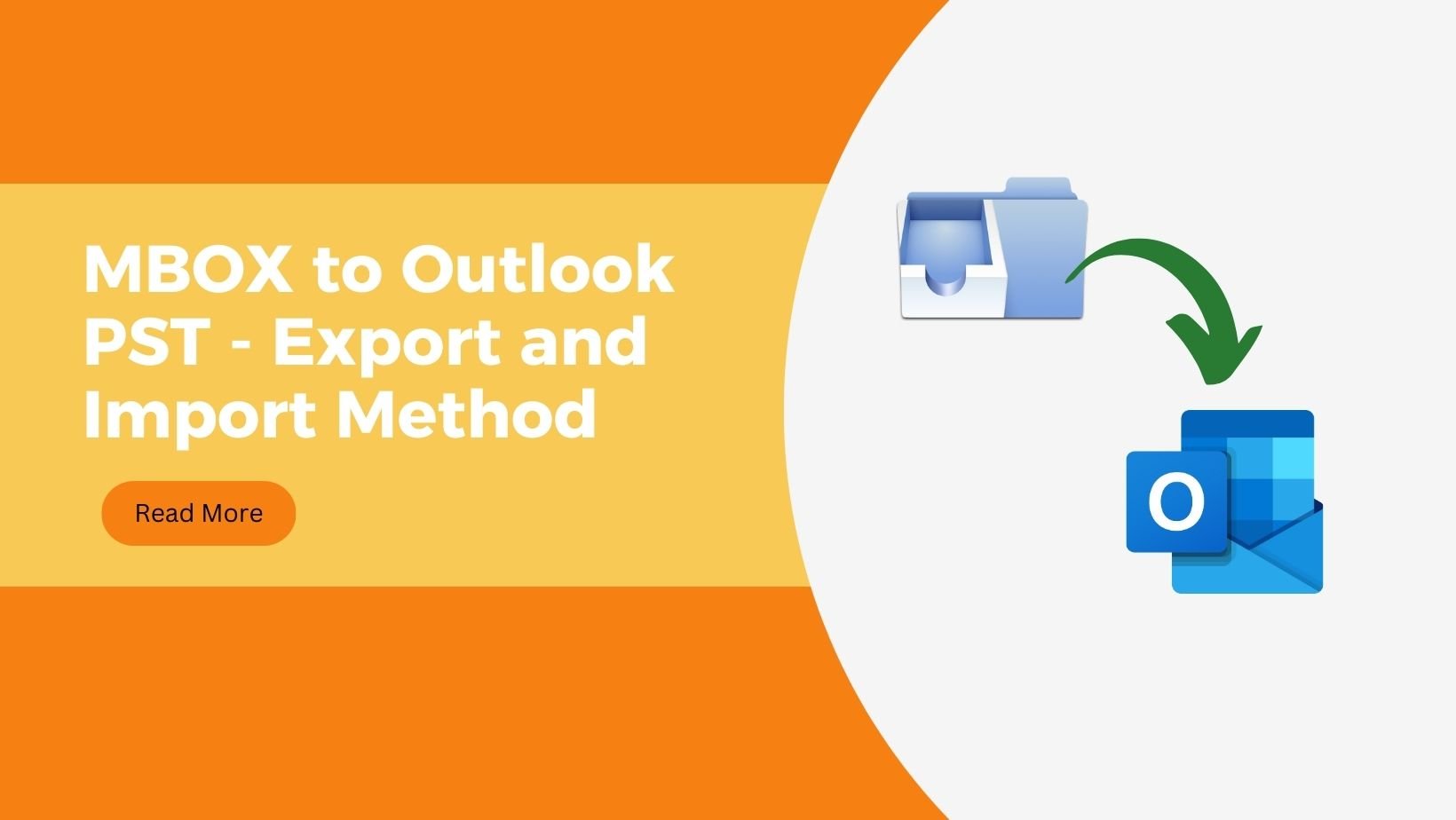 MBOX to Outlook PST - Export and Import Method

Read More

O